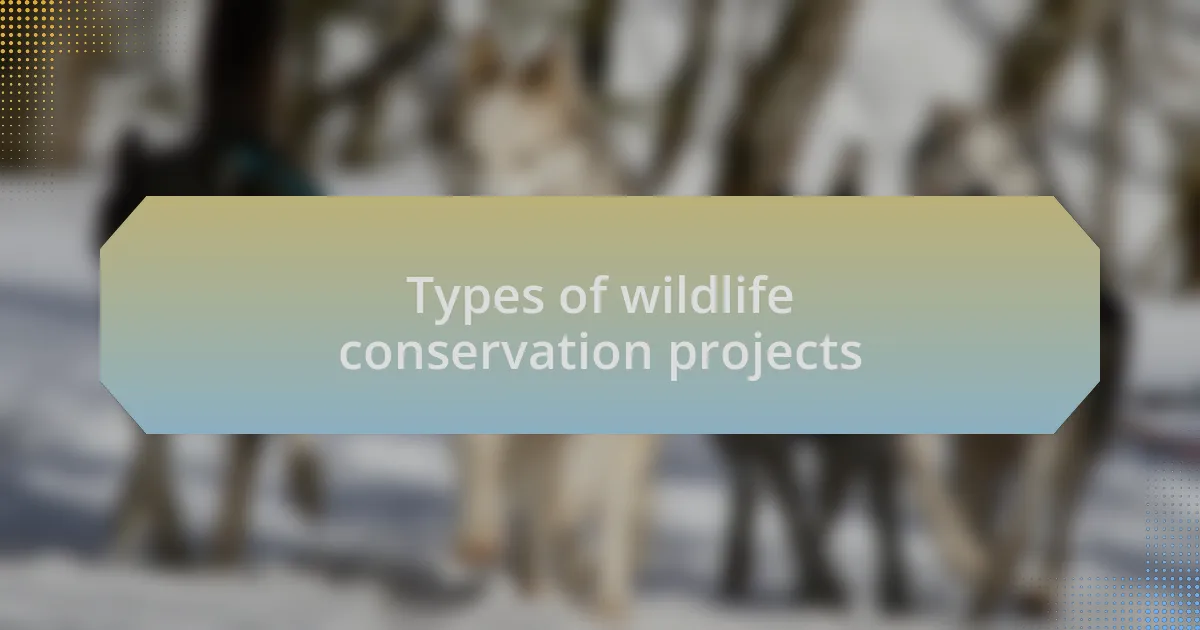 Types of wildlife conservation projects